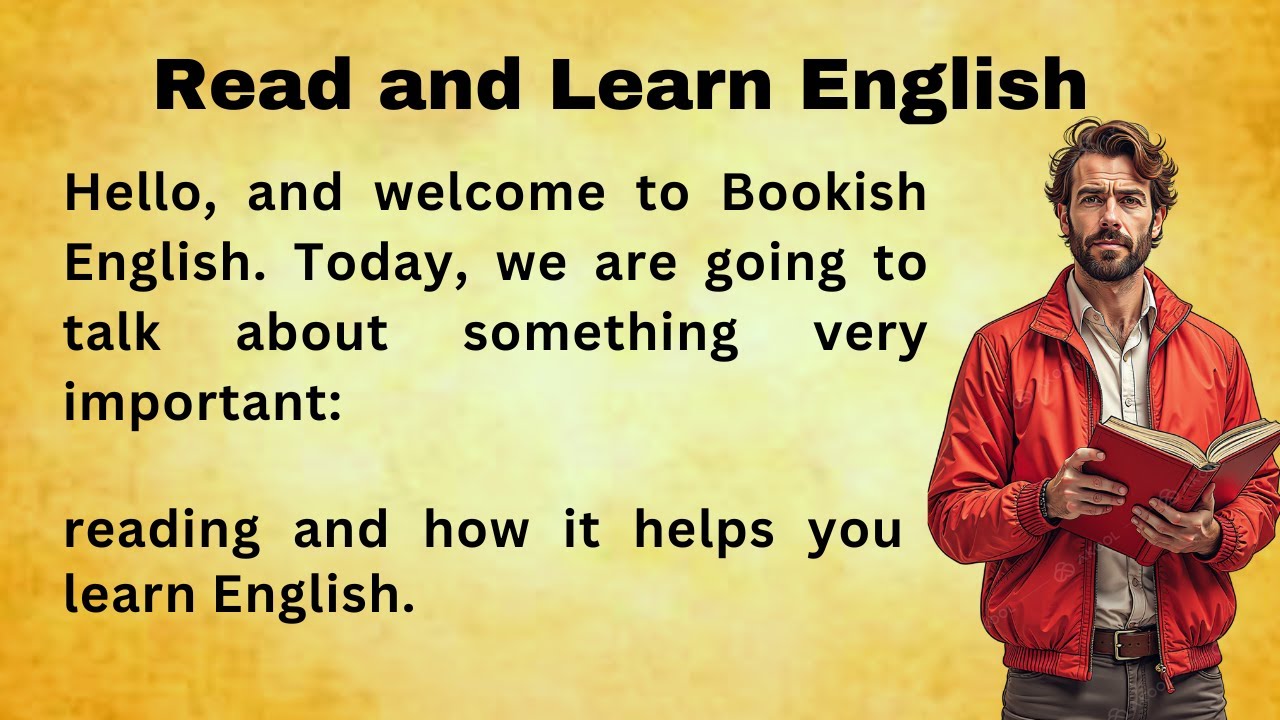 Read and Learn English

Hello, and welcome to Bookish English. Today, we are going to talk about something very important:

reading and how it helps you learn English.